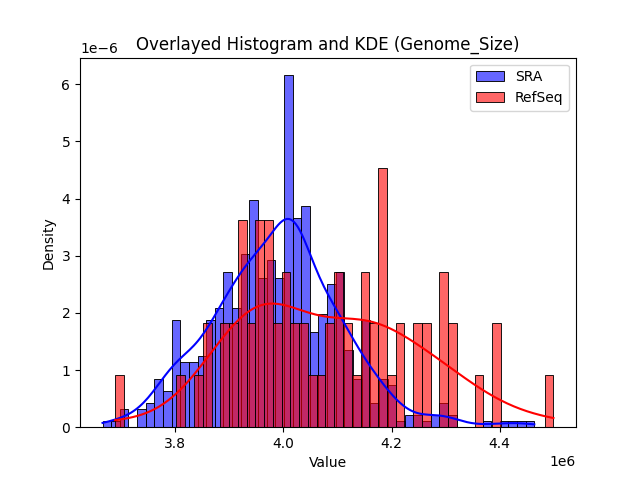 Overlayed Histogram and KDE (Genome_Size)

1e−6

SRA
RefSeq

Density

6
5
4
3
2
1
0

3.8
4.0
4.2
4.4

Value

1e6